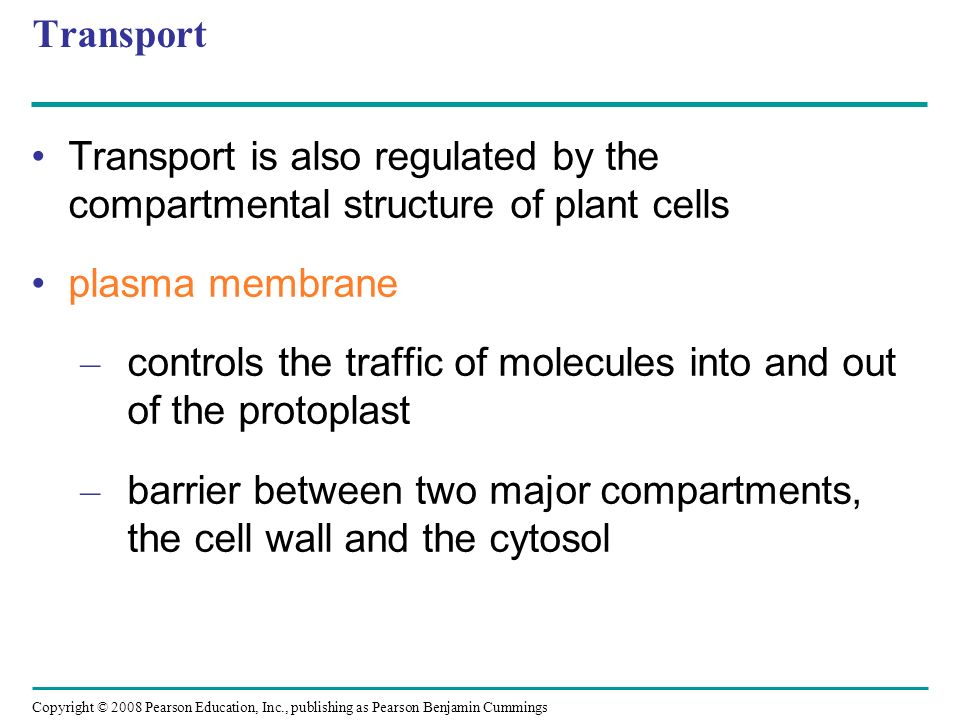 Transport

• Transport is also regulated by the compartmental structure of plant cells

• plasma membrane

– controls the traffic of molecules into and out of the protoplast

– barrier between two major compartments, the cell wall and the cytosol

Copyright © 2008 Pearson Education, Inc., publishing as Pearson Benjamin Cummings